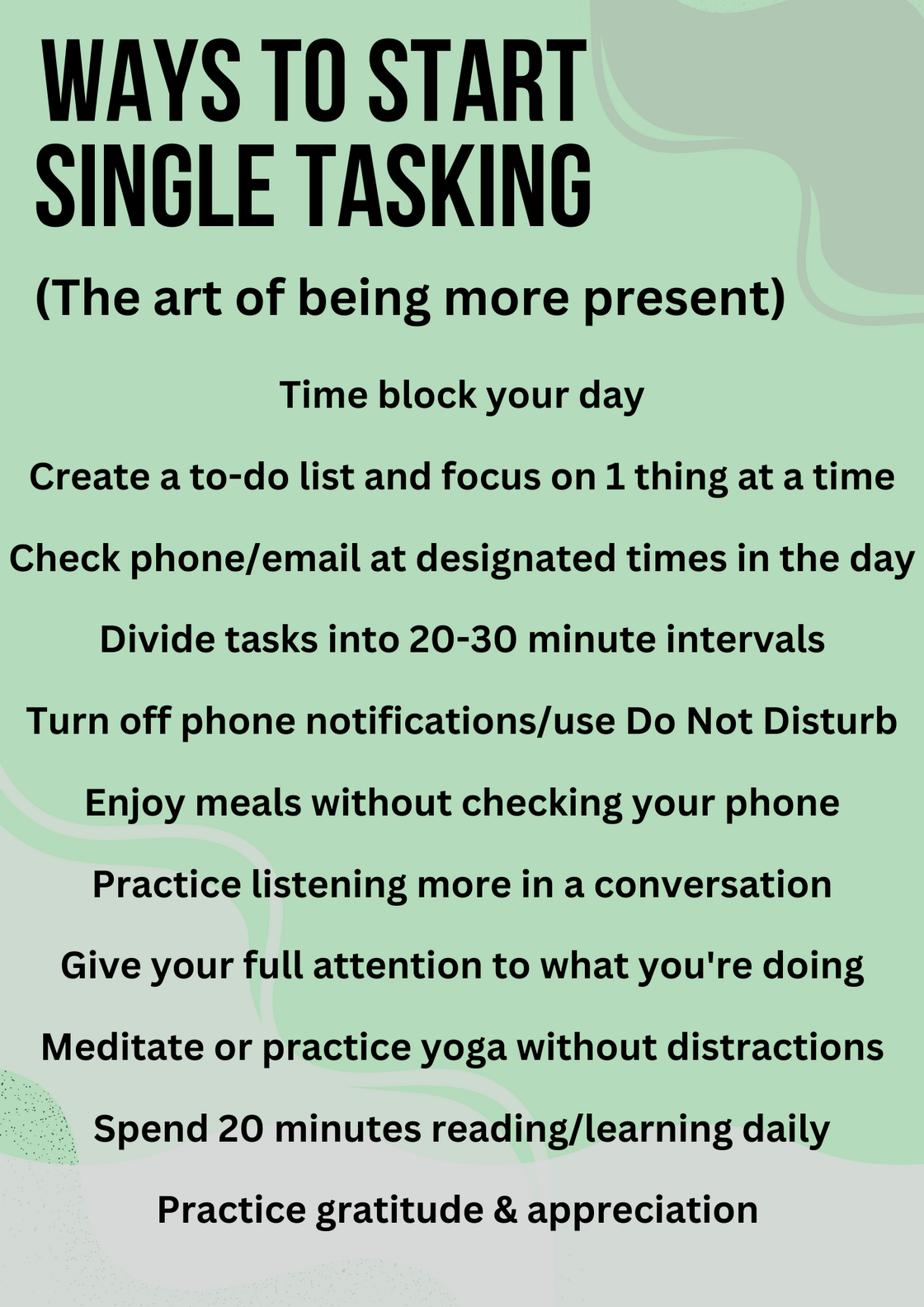 WAYS TO START SINGLE TASKING

(The art of being more present)

Time block your day

Create a to-do list and focus on 1 thing at a time

Check phone/email at designated times in the day

Divide tasks into 20-30 minute intervals

Turn off phone notifications/use Do Not Disturb

Enjoy meals without checking your phone

Practice listening more in a conversation

Give your full attention to what you're doing

Meditate or practice yoga without distractions

Spend 20 minutes reading/learning daily

Practice gratitude & appreciation